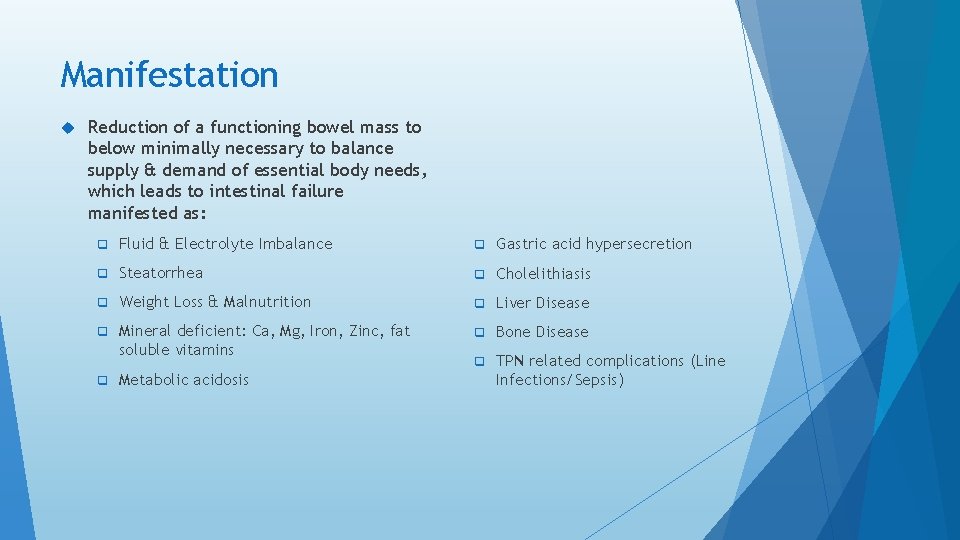 Manifestation

Reduction of a functioning bowel mass to below minimally necessary to balance supply & demand of essential body needs, which leads to intestinal failure manifested as:

Fluid & Electrolyte Imbalance

Steatorrhea

Weight Loss & Malnutrition

Mineral deficient: Ca, Mg, Iron, Zinc, fat soluble vitamins

Metabolic acidosis

Gastric acid hypersecretion

Cholelithiasis

Liver Disease

Bone Disease

TPN related complications (Line Infections/Sepsis)